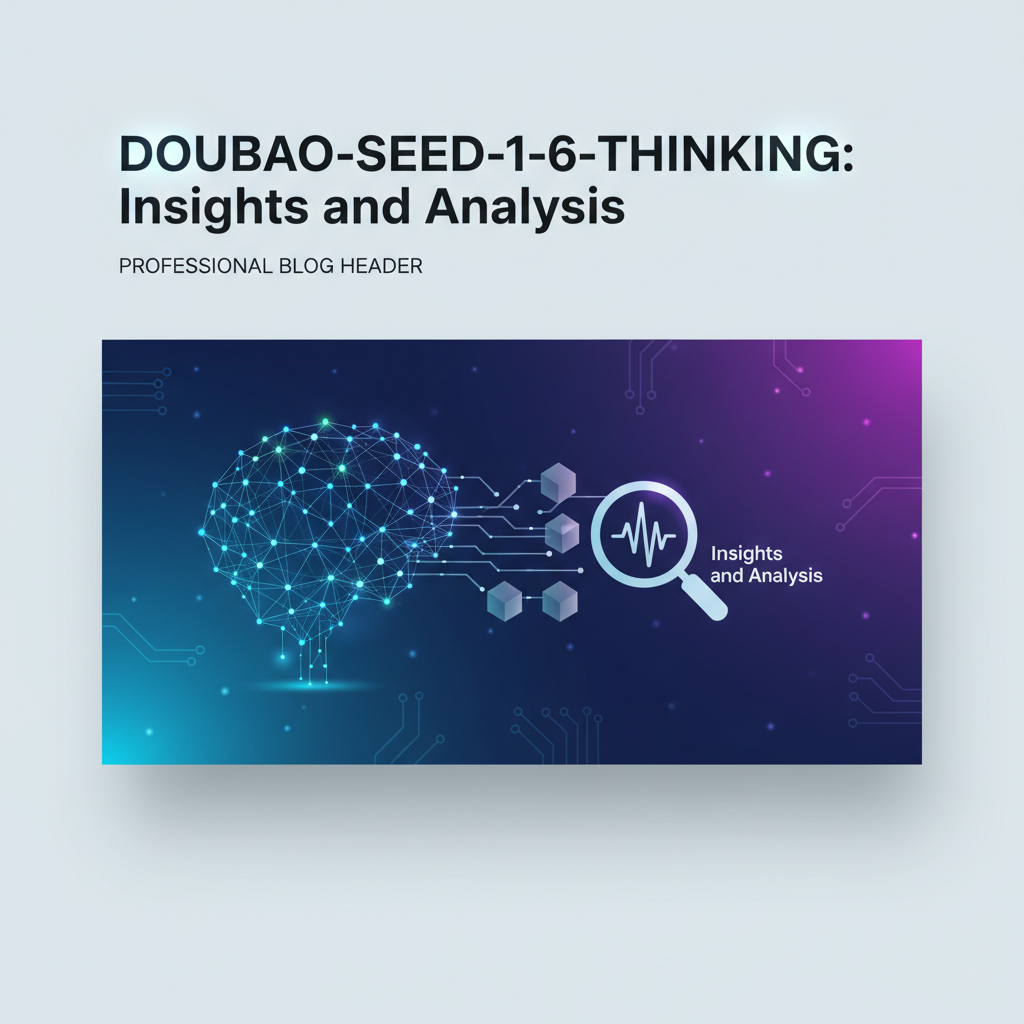 DOUBAO-SEED-1-6-THINKING:
Insights and Analysis

PROFESSIONAL BLOG HEADER

Insights and Analysis